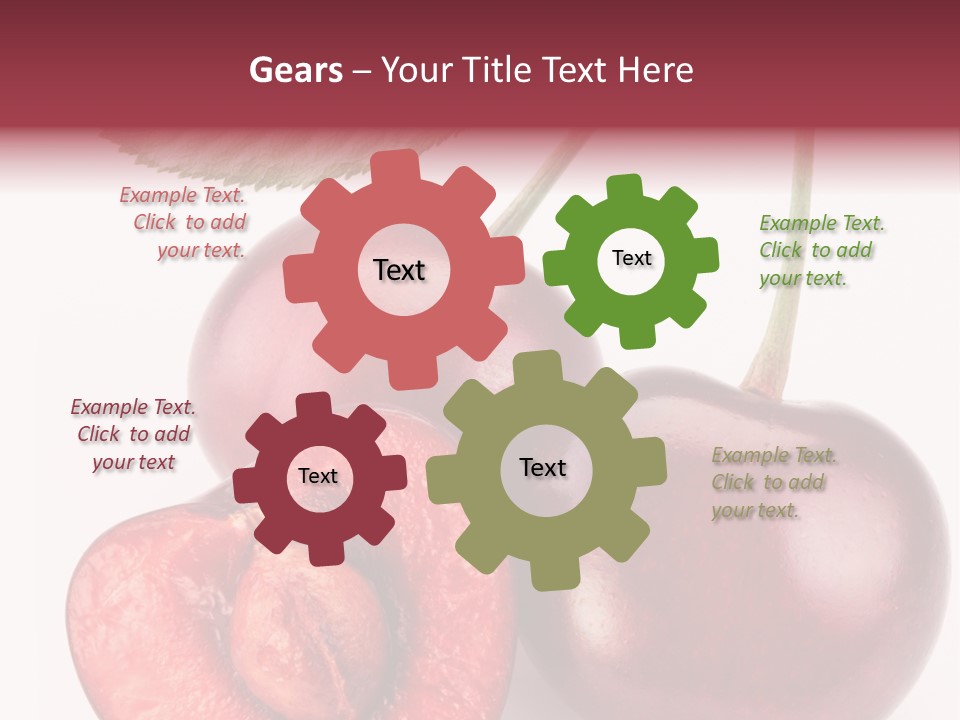 Gears – Your Title Text Here

Example Text. Click to add your text.

Text

Text

Example Text. Click to add your text.

Example Text. Click to add your text

Text

Text

Example Text. Click to add your text.